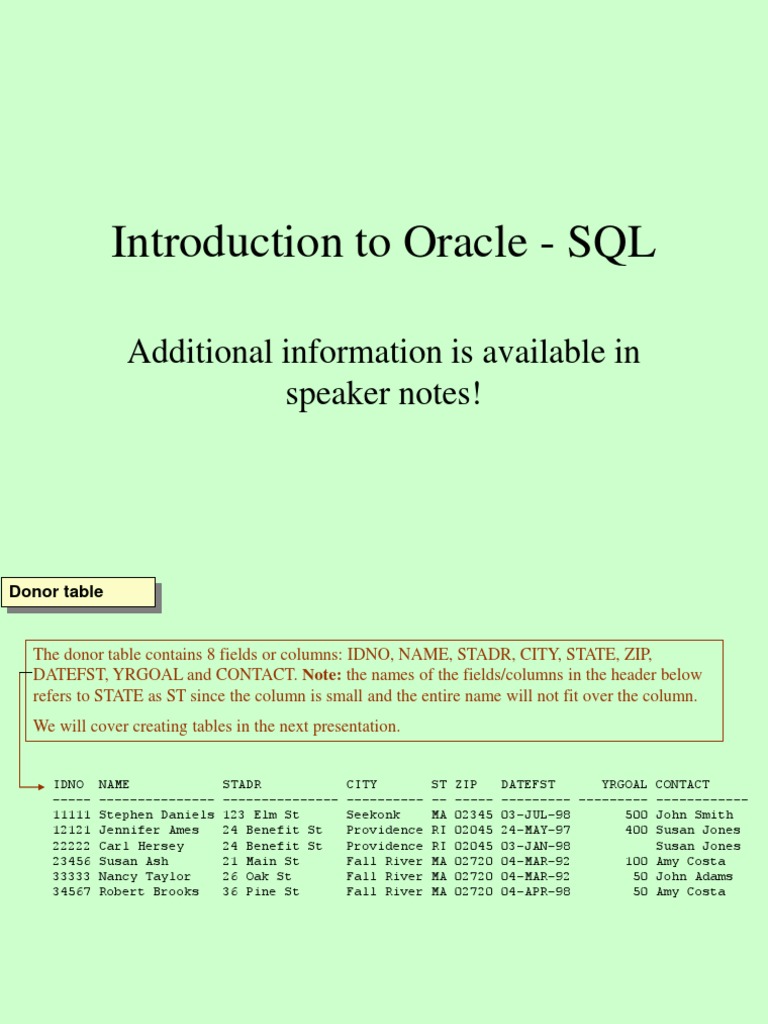 Introduction to Oracle - SQL

Additional information is available in speaker notes!

Donor table

The donor table contains 8 fields or columns: IDNO, NAME, STADR, CITY, STATE, ZIP, DATEFST, YRGOAL and CONTACT. Note: the names of the fields/columns in the header below refers to STATE as ST since the column is small and the entire name will not fit over the column.

We will cover creating tables in the next presentation.

| IDNO | NAME | STADR | CITY | ST | ZIP | DATEFST | YRGOAL | CONTACT |
|---|---|---|---|---|---|---|---|---|
| 11111 | Stephen Daniels | 123 Elm St | Seekonk | MA | 02345 | 03-JUL-98 | 500 | John Smith |
| 12121 | Jennifer Ames | 24 Benefit St | Providence | RI | 02045 | 24-MAY-97 | 400 | Susan Jones |
| 22222 | Carl Hersey | 24 Benefit St | Providence | RI | 02045 | 03-JAN-98 | | Susan Jones |
| 23456 | Susan Ash | 21 Main St | Fall River | MA | 02720 | 04-MAR-92 | 100 | Amy Costa |
| 33333 | Nancy Taylor | 26 Oak St | Fall River | MA | 02720 | 04-MAR-92 | 50 | John Adams |
| 34567 | Robert Brooks | 36 Pine St | Fall River | MA | 02720 | 04-APR-98 | 50 | Amy Costa |